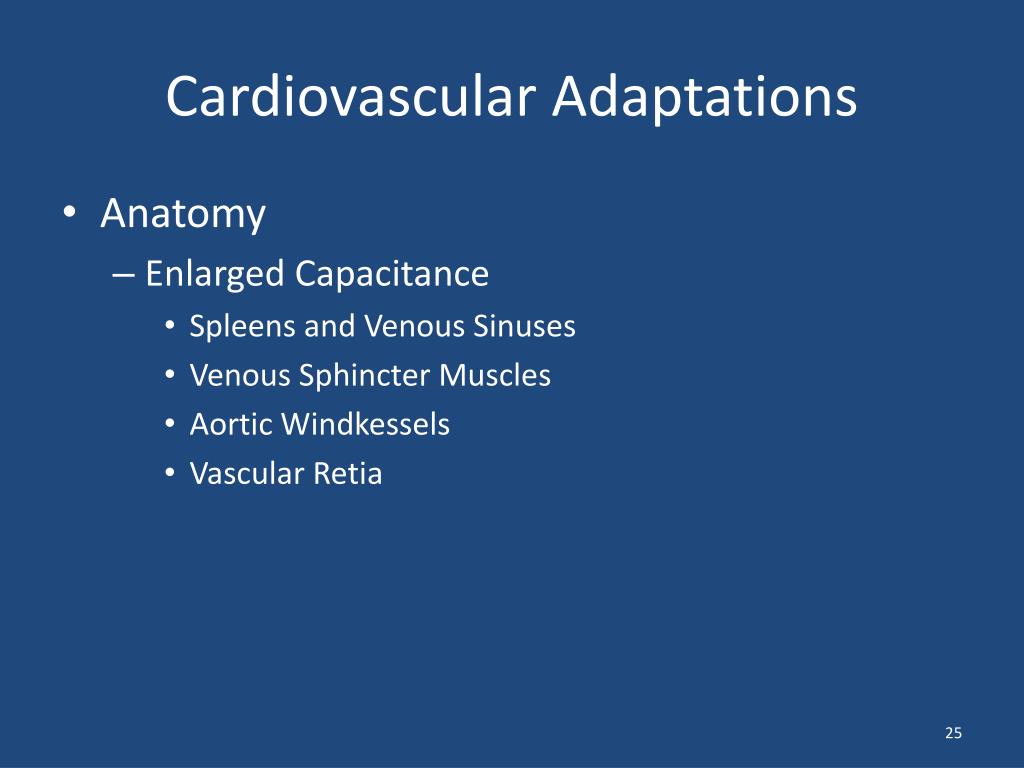 Cardiovascular Adaptations

• Anatomy
– Enlarged Capacitance
• Spleens and Venous Sinuses
• Venous Sphincter Muscles
• Aortic Windkessels
• Vascular Retia

25